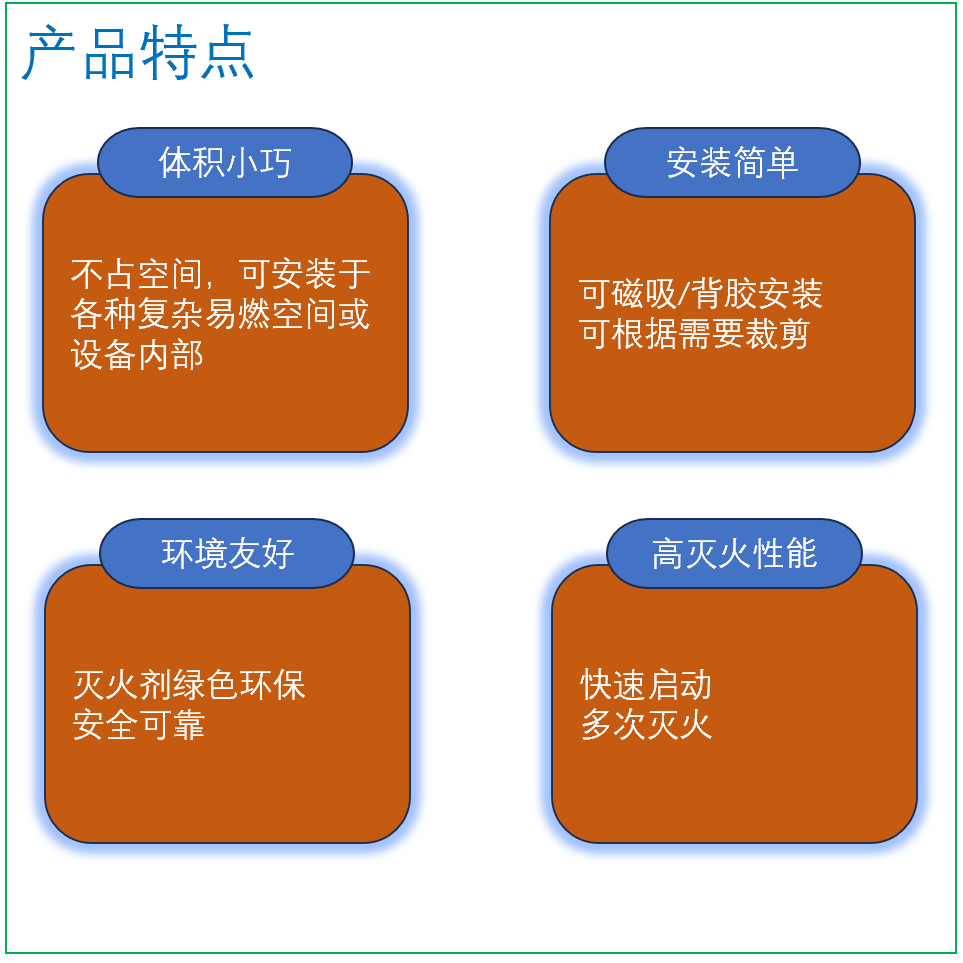 产品特点

体积小巧

不占空间，可安装于各种复杂易燃空间或设备内部

安装简单

可磁吸/背胶安装
可根据需要裁剪

环境友好

灭火剂绿色环保
安全可靠

高灭火性能

快速启动
多次灭火